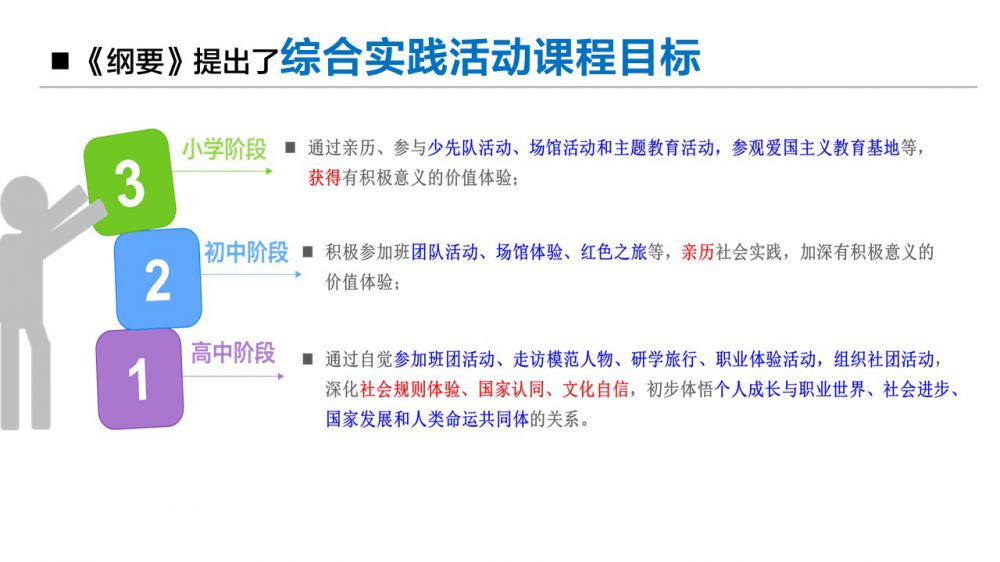 ■《纲要》提出了综合实践活动课程目标

3

小学阶段

■ 通过亲历、参与少先队活动、场馆活动和主题教育活动，参观爱国主义教育基地等，获得有积极意义的价值体验；

2

初中阶段

■ 积极参加班团队活动、场馆体验、红色之旅等，亲历社会实践，加深有积极意义的价值体验；

1

高中阶段

■ 通过自觉参加班团活动、走访模范人物、研学旅行、职业体验活动，组织社团活动，深化社会规则体验、国家认同、文化自信，初步体悟个人成长与职业世界、社会进步、国家发展和人类命运共同体的关系。